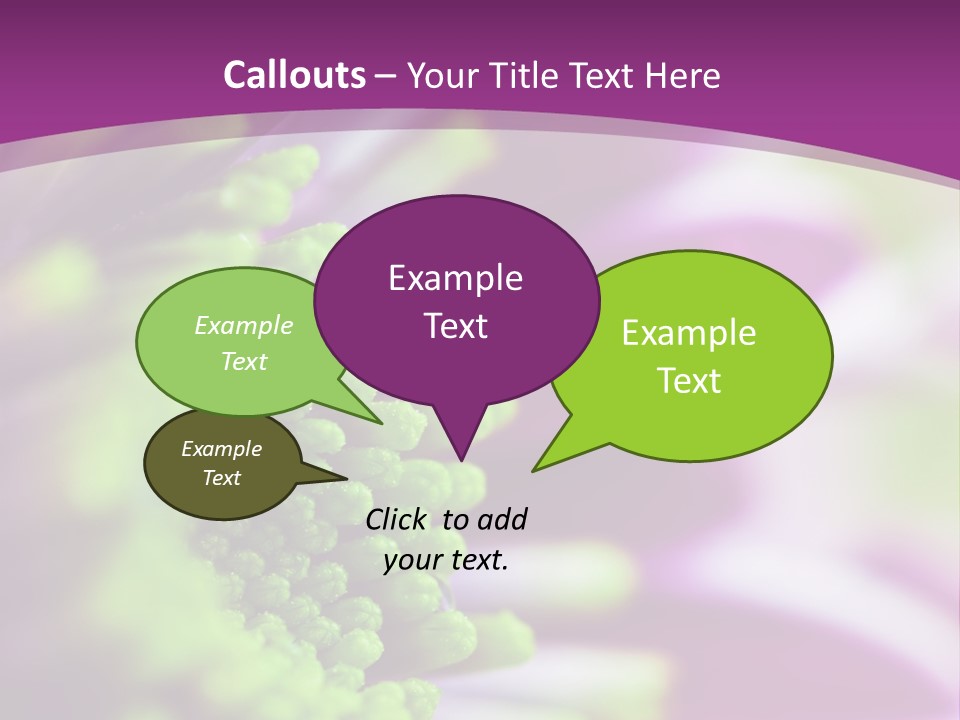 Callouts – Your Title Text Here

Example Text

Example Text

Example Text

Example Text

Click to add your text.